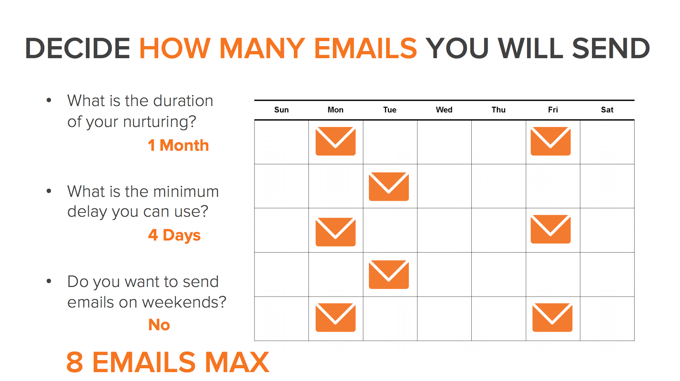 DECIDE HOW MANY EMAILS YOU WILL SEND

• What is the duration of your nurturing?
1 Month

• What is the minimum delay you can use?
4 Days

• Do you want to send emails on weekends?
No

8 EMAILS MAX

| Sun | Mon | Tue | Wed | Thu | Fri | Sat |
|---|---|---|---|---|---|---|
| | | | | | | |
| | | | | | | |
| | | | | | | |
| | | | | | | |
| | | | | | | |